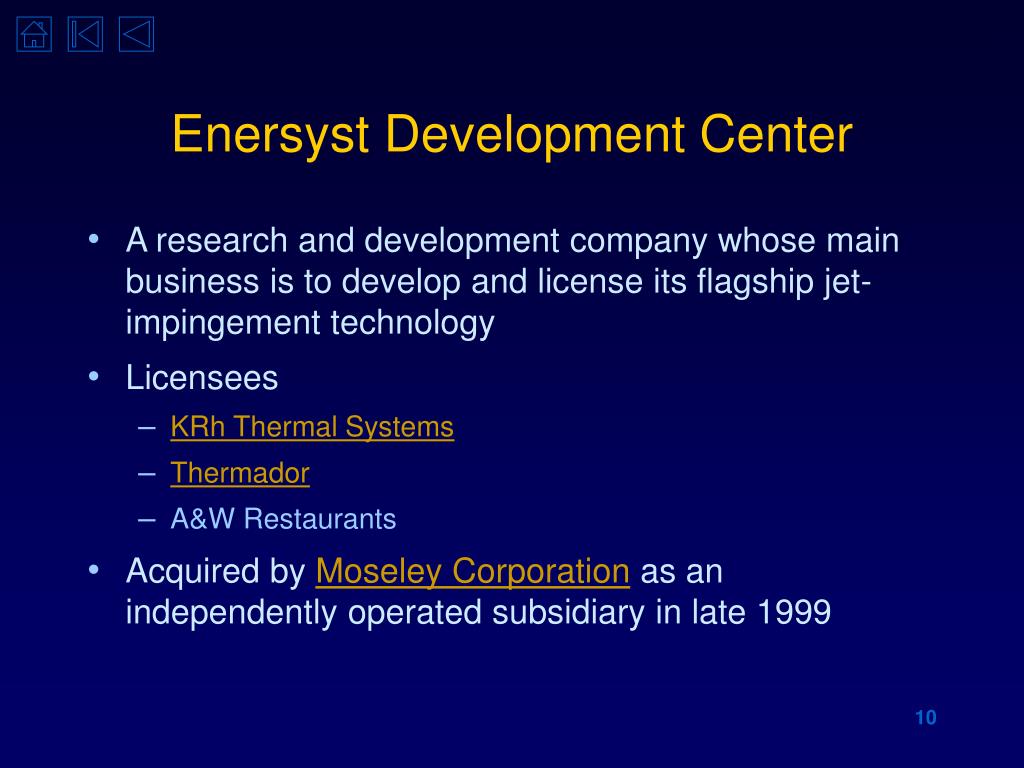 Enersyst Development Center

• A research and development company whose main business is to develop and license its flagship jet-impingement technology

• Licensees

– KRh Thermal Systems

– Thermador

– A&W Restaurants

• Acquired by Moseley Corporation as an independently operated subsidiary in late 1999

10